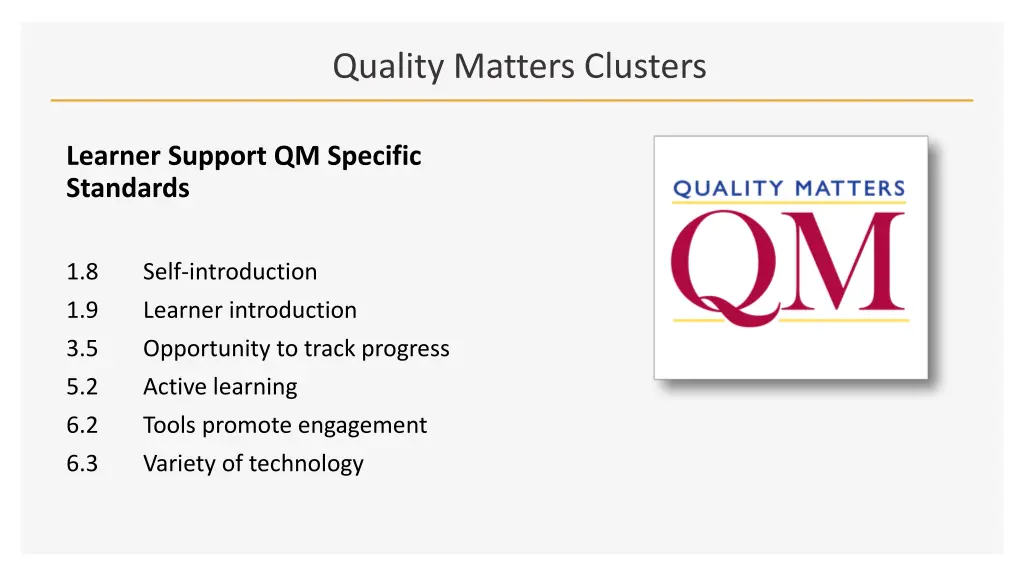 Quality Matters Clusters

Learner Support QM Specific Standards

1.8 Self-introduction
1.9 Learner introduction
3.5 Opportunity to track progress
5.2 Active learning
6.2 Tools promote engagement
6.3 Variety of technology

QUALITY MATTERS
QM